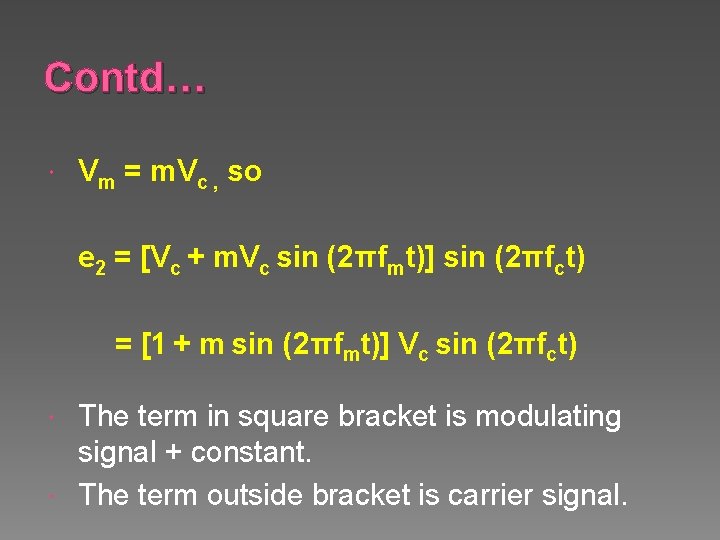 Contd…

$V_m = mV_c$, so

$e_2 = [V_c + mV_c \sin(2\pi f_m t)] \sin(2\pi f_c t)$

$= [1 + m \sin(2\pi f_m t)] V_c \sin(2\pi f_c t)$

The term in square bracket is modulating signal + constant.

The term outside bracket is carrier signal.